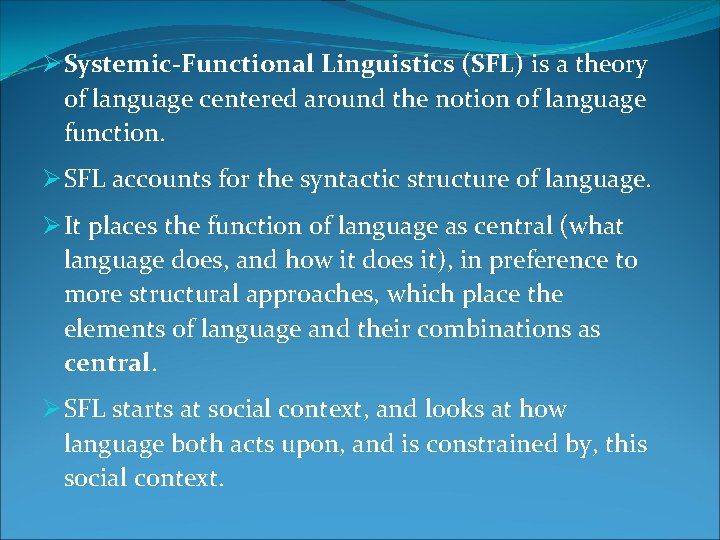 ➢ Systemic-Functional Linguistics (SFL) is a theory of language centered around the notion of language function.

➢ SFL accounts for the syntactic structure of language.

➢ It places the function of language as central (what language does, and how it does it), in preference to more structural approaches, which place the elements of language and their combinations as central.

➢ SFL starts at social context, and looks at how language both acts upon, and is constrained by, this social context.